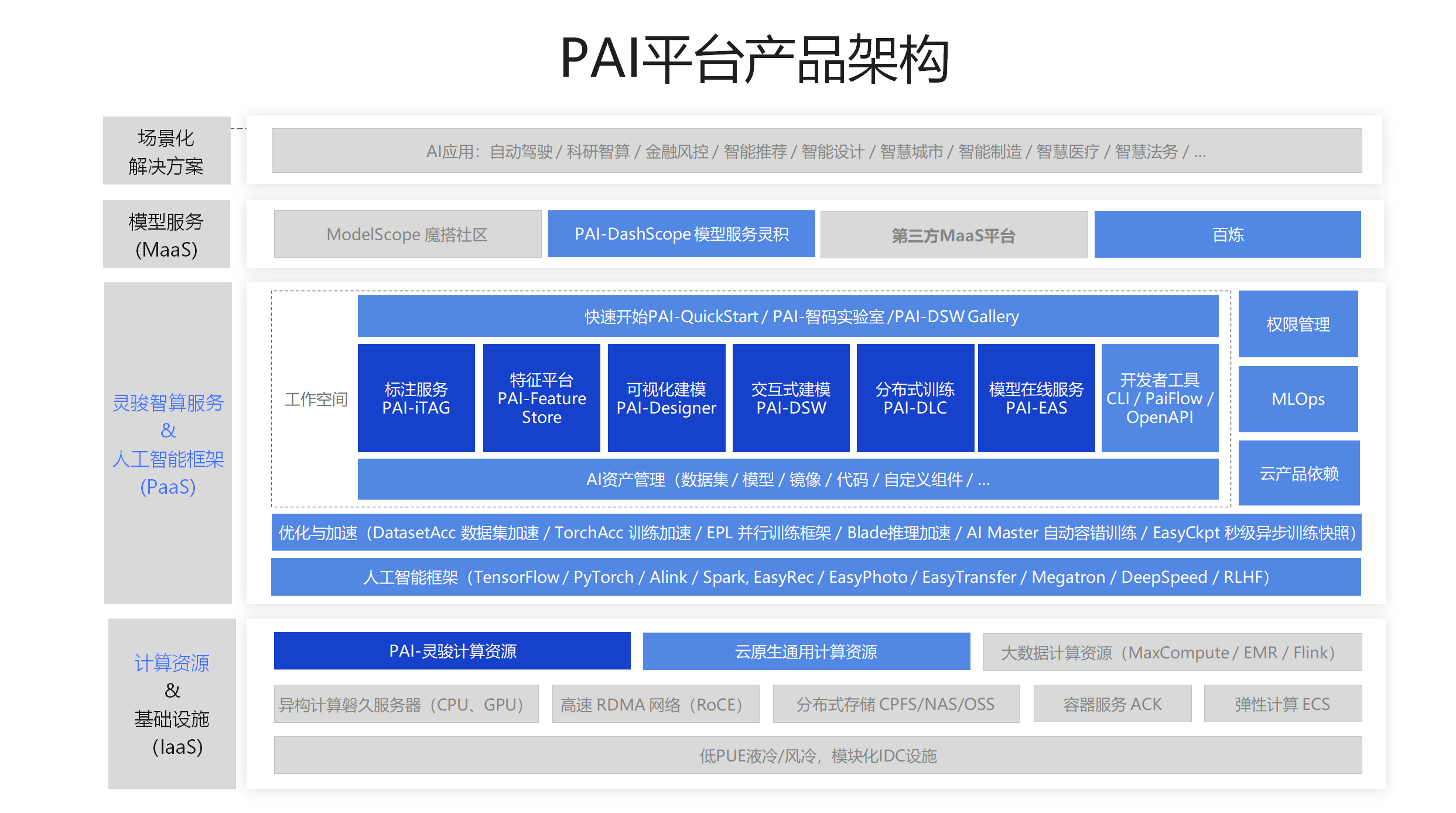 PAI平台产品架构

场景化
解决方案

AI应用：自动驾驶 / 科研智算 / 金融风控 / 智能推荐 / 智能设计 / 智慧城市 / 智能制造 / 智慧医疗 / 智慧法务 / ...

模型服务
(MaaS)

ModelScope 魔搭社区

PAI-DashScope 模型服务灵积

第三方MaaS平台

百炼

灵骏智算服务
&
人工智能框架
(PaaS)

工作空间

快速开始PAI-QuickStart / PAI-智码实验室 /PAI-DSW Gallery

标注服务
PAI-iTAG

特征平台
PAI-Feature Store

可视化建模
PAI-Designer

交互式建模
PAI-DSW

分布式训练
PAI-DLC

模型在线服务
PAI-EAS

开发者工具
CLI / PaiFlow / OpenAPI

AI资产管理（数据集 / 模型 / 镜像 / 代码 / 自定义组件 / ...

权限管理

MLOps

云产品依赖

优化与加速（DatasetAcc 数据集加速 / TorchAcc 训练加速 / EPL 并行训练框架 / Blade推理加速 / AI Master 自动容错训练 / EasyCkpt 秒级异步训练快照）

人工智能框架（TensorFlow / PyTorch / Alink / Spark, EasyRec / EasyPhoto / EasyTransfer / Megatron / DeepSpeed / RLHF）

计算资源
&
基础设施
(IaaS)

PAI-灵骏计算资源

云原生通用计算资源

大数据计算资源（MaxCompute / EMR / Flink）

异构计算磐久服务器（CPU、GPU）

高速 RDMA 网络（RoCE）

分布式存储 CPFS/NAS/OSS

容器服务 ACK

弹性计算 ECS

低PUE液冷/风冷，模块化IDC设施